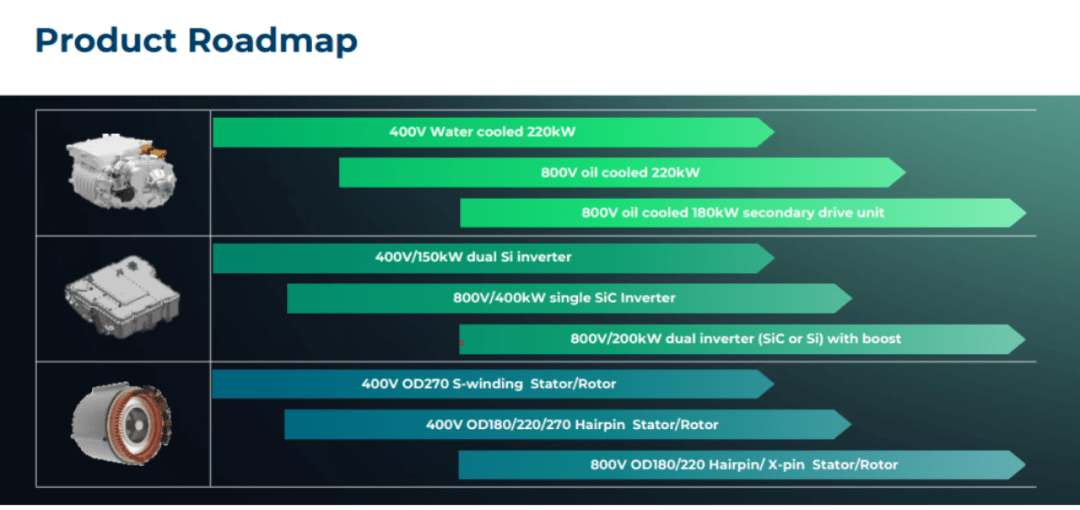 Product Roadmap

400V Water cooled 220kW

800V oil cooled 220kW

800V oil cooled 180kW secondary drive unit

400V/150kW dual Si inverter

800V/400kW single SiC Inverter

800V/200kW dual inverter (SiC or Si) with boost

400V OD270 S-winding Stator/Rotor

400V OD180/220/270 Hairpin Stator/Rotor

800V OD180/220 Hairpin/ X-pin Stator/Rotor